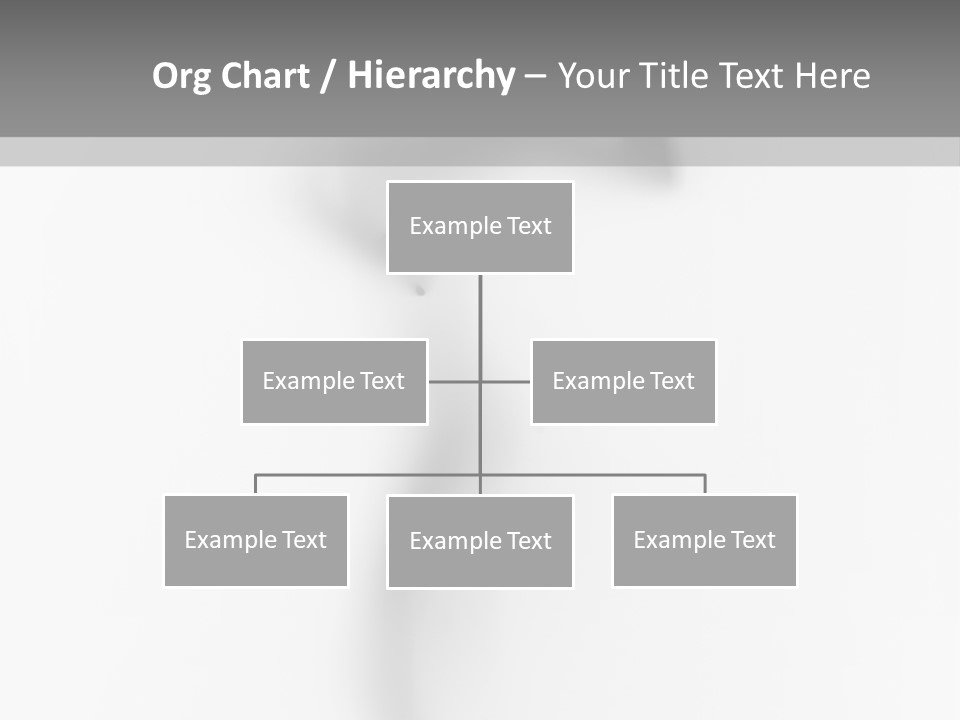 Org Chart / Hierarchy – Your Title Text Here

Example Text

Example Text

Example Text

Example Text

Example Text

Example Text